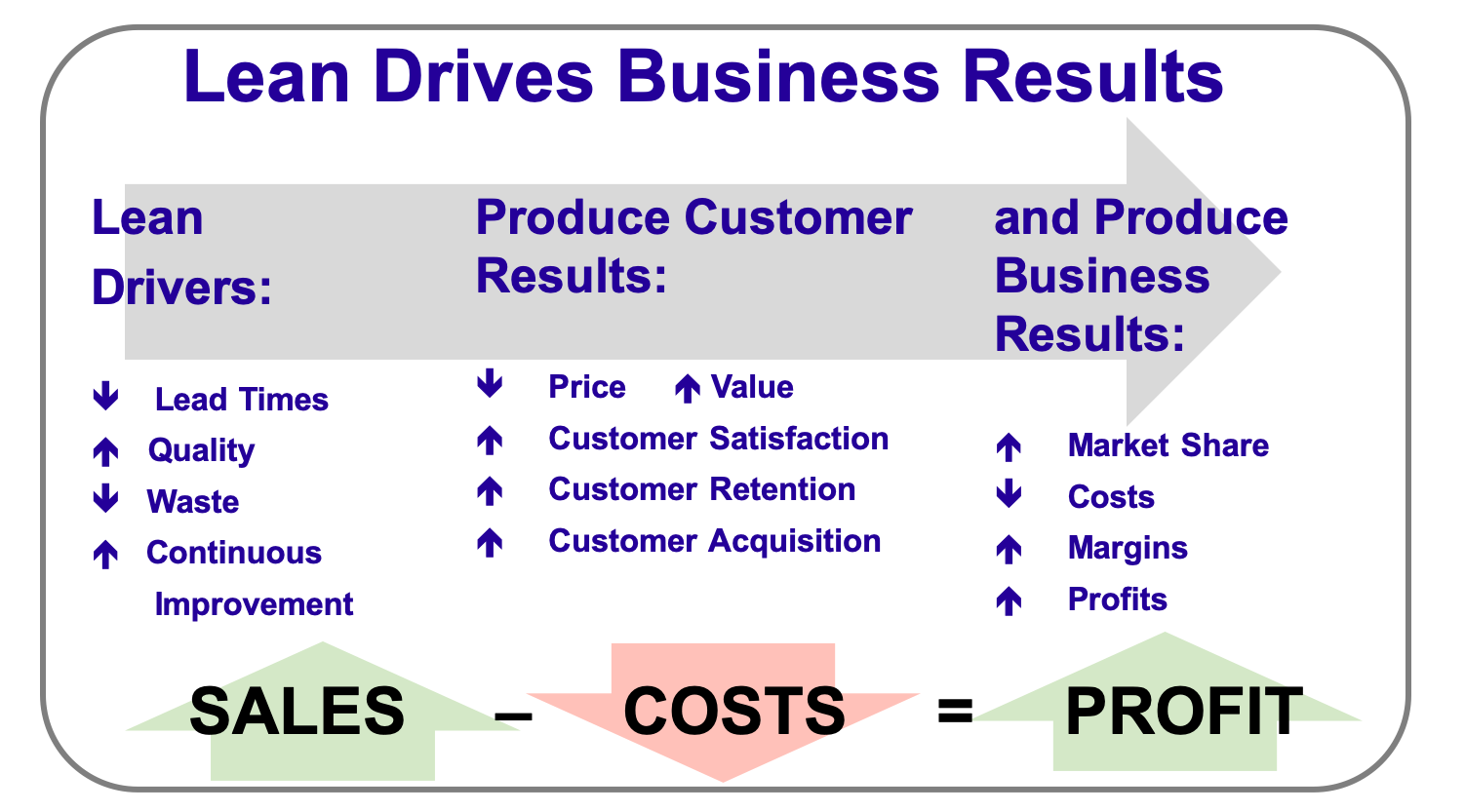 Lean Drives Business Results

Lean Drivers:

↓ Lead Times
↑ Quality
↓ Waste
↑ Continuous Improvement

Produce Customer Results:

↓ Price ↑ Value
↑ Customer Satisfaction
↑ Customer Retention
↑ Customer Acquisition

and Produce Business Results:

↑ Market Share
↓ Costs
↑ Margins
↑ Profits

SALES – COSTS = PROFIT